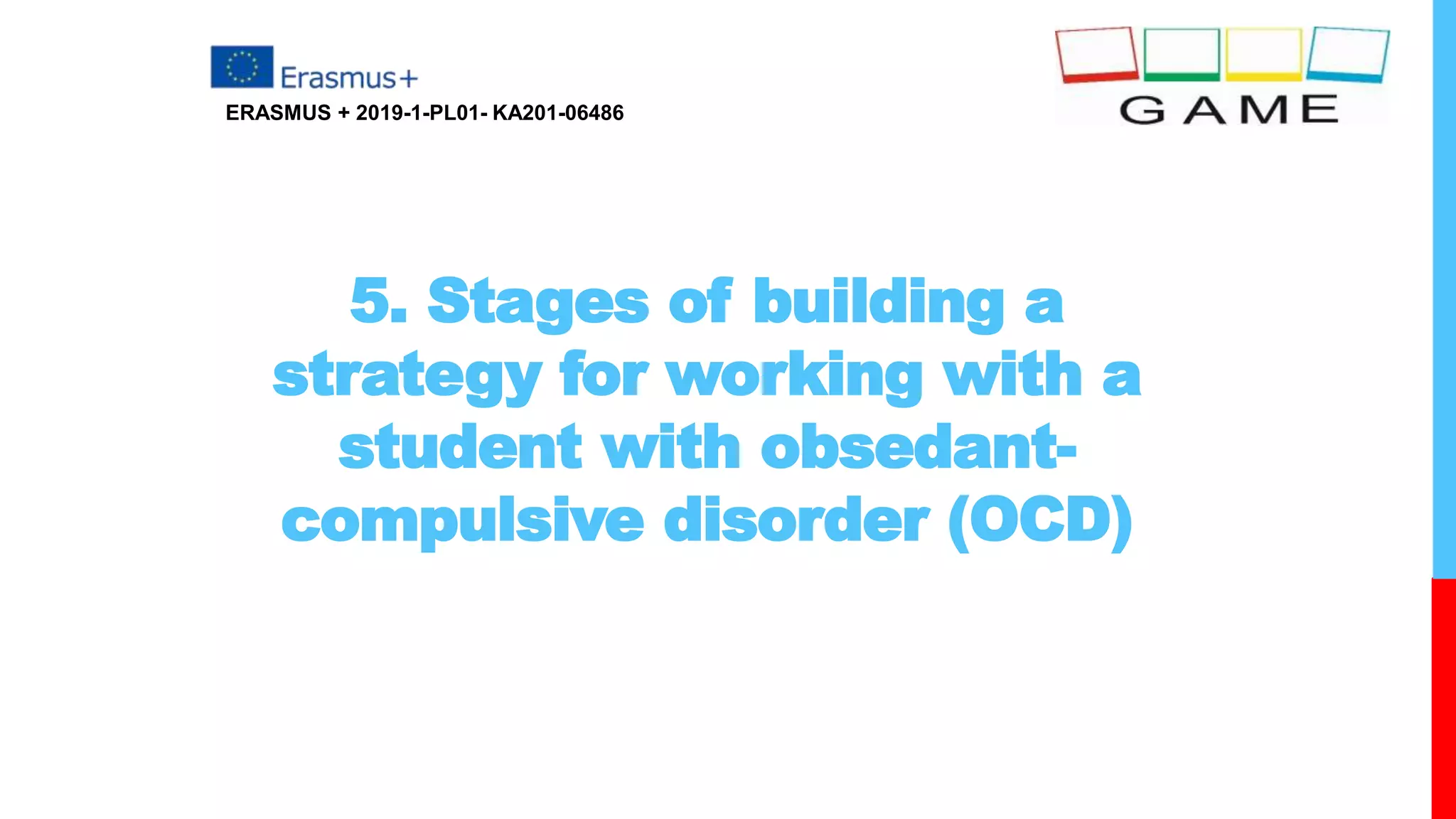 Erasmus+

ERASMUS + 2019-1-PL01- KA201-06486

GAME

5. Stages of building a strategy for working with a student with obsedant-compulsive disorder (OCD)